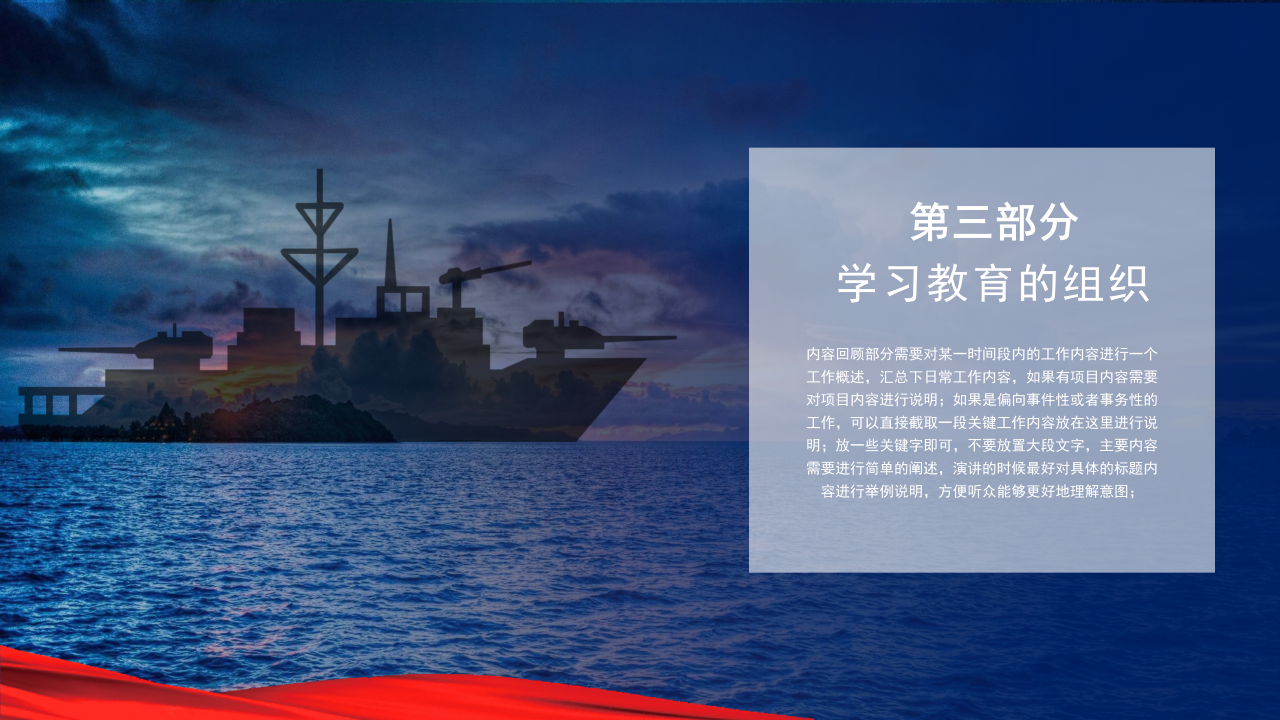 第三部分

学习教育的组织

内容回顾部分需要对某一时间段内的工作内容进行一个工作概述，汇总下日常工作内容，如果有项目内容需要对项目内容进行说明；如果是偏向事件性或者事务性的工作，可以直接截取一段关键工作内容放在这里进行说明；放一些关键字即可，不要放置大段文字，主要内容需要进行简单的阐述，演讲的时候最好对具体的标题内容进行举例说明，方便听众能够更好地理解意图；